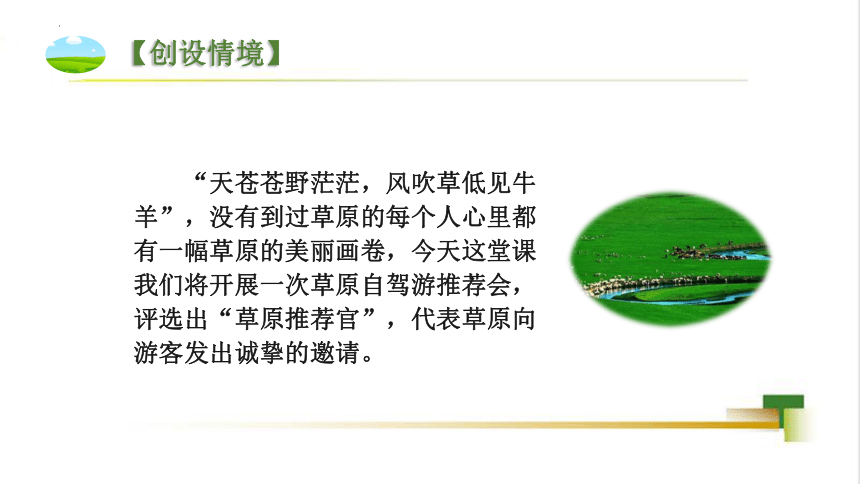 【创设情境】

“天苍苍野茫茫，风吹草低见牛羊”，没有到过草原的每个人心里都有一幅草原的美丽画卷，今天这堂课我们将开展一次草原自驾游推荐会，评选出“草原推荐官”，代表草原向游客发出诚挚的邀请。